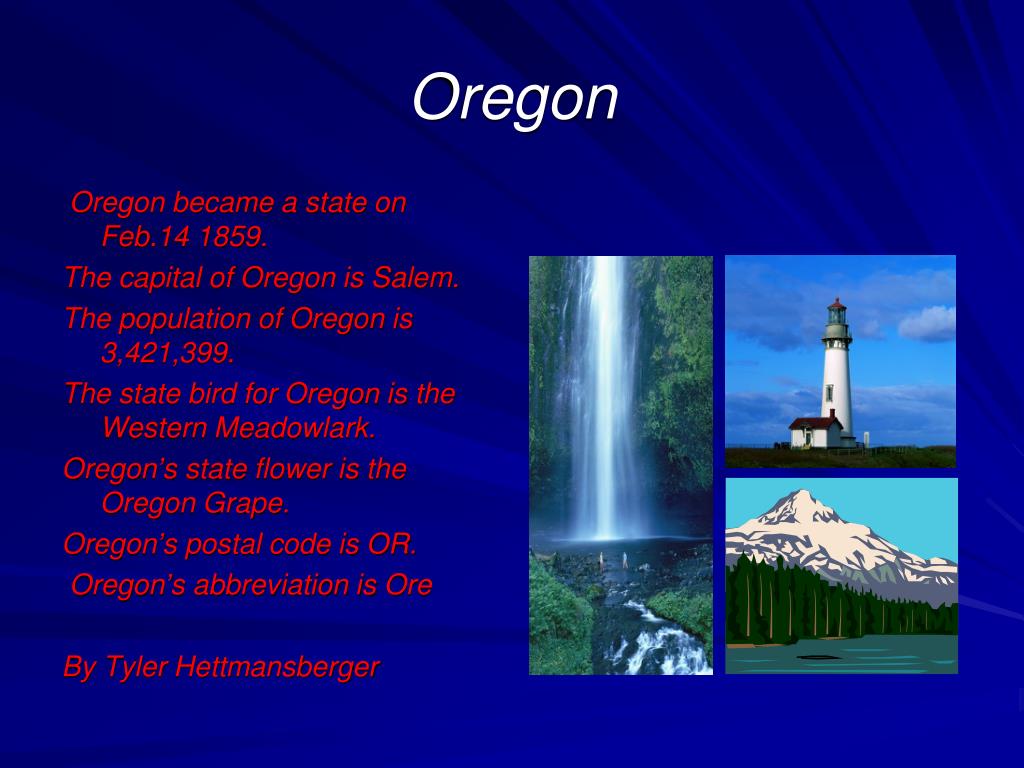 Oregon

Oregon became a state on Feb.14 1859.

The capital of Oregon is Salem.

The population of Oregon is 3,421,399.

The state bird for Oregon is the Western Meadowlark.

Oregon's state flower is the Oregon Grape.

Oregon's postal code is OR.

Oregon's abbreviation is Ore

By Tyler Hettmansberger